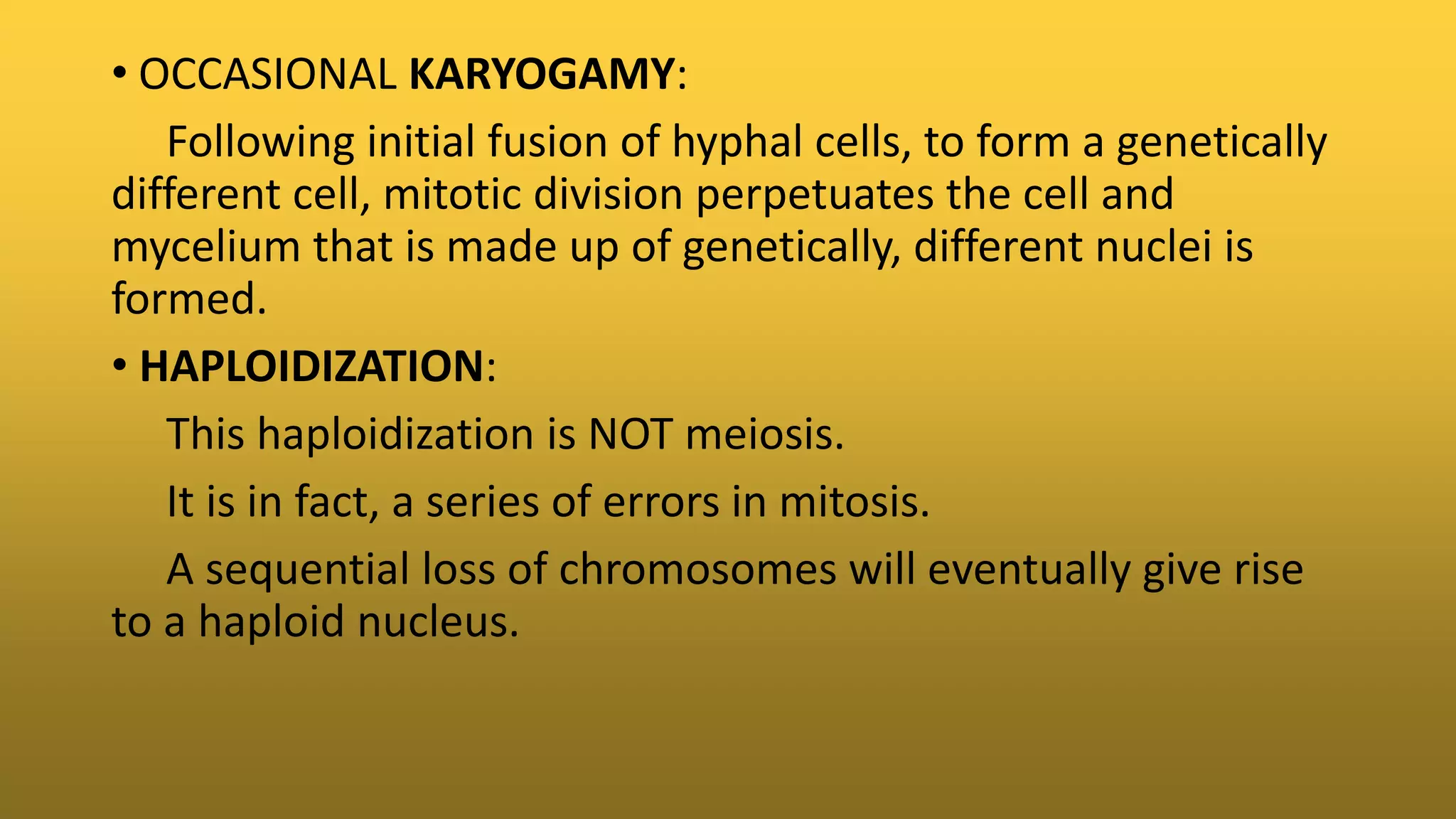 • OCCASIONAL KARYOGAMY:

Following initial fusion of hyphal cells, to form a genetically different cell, mitotic division perpetuates the cell and mycelium that is made up of genetically, different nuclei is formed.

• HAPLOIDIZATION:

This haploidization is NOT meiosis.

It is in fact, a series of errors in mitosis.

A sequential loss of chromosomes will eventually give rise to a haploid nucleus.